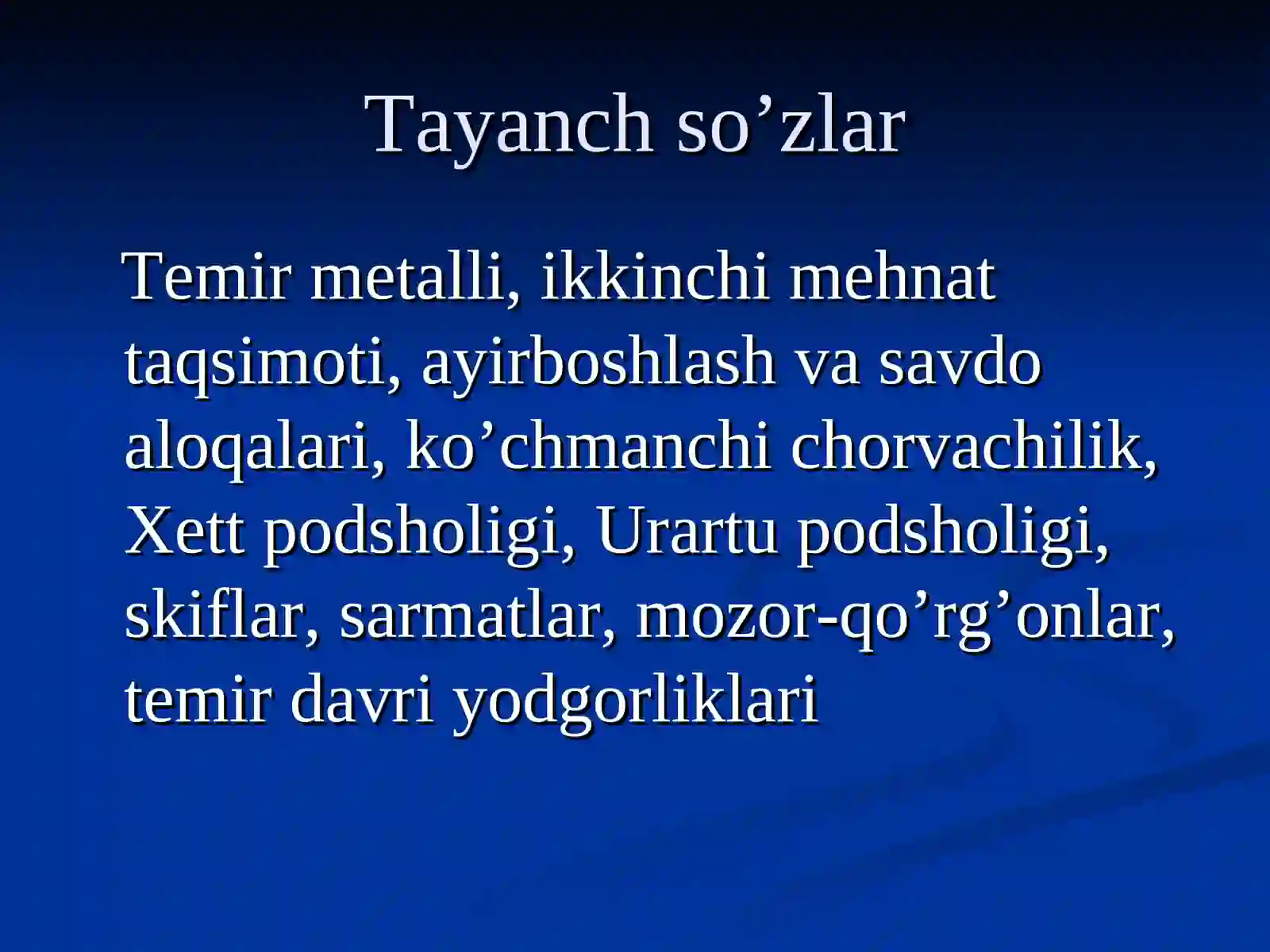 Tayanch so’zlar

Temir metalli, ikkinchi mehnat taqsimoti, ayirboshlash va savdo aloqalari, ko’chmanchi chorvachilik, Xett podsholigi, Urartu podsholigi, skiflar, sarmatlar, mozor-qo’rg’onlar, temir davri yodgorliklari